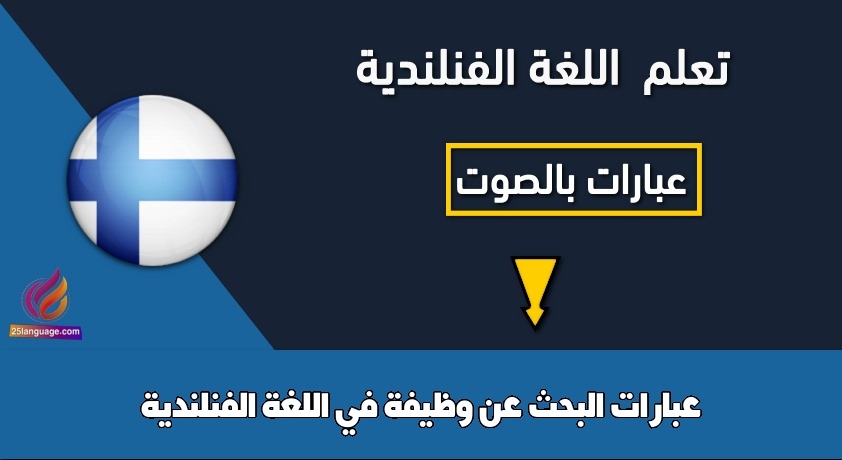 تعلم اللغة الفنلندية

عبارات بالصوت

25language.com

عبارات البحث عن وظيفة في اللغة الفنلندية